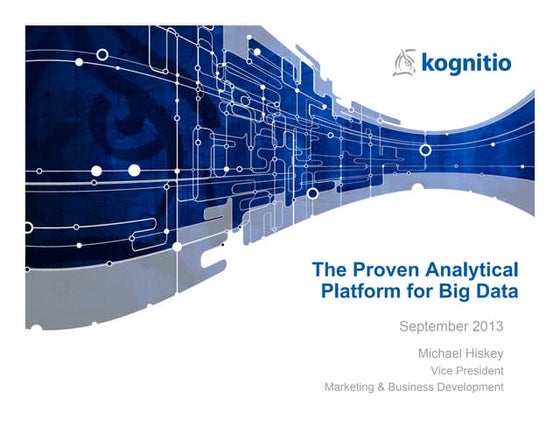 kognitio

The Proven Analytical Platform for Big Data

September 2013

Michael Hiskey
Vice President
Marketing & Business Development